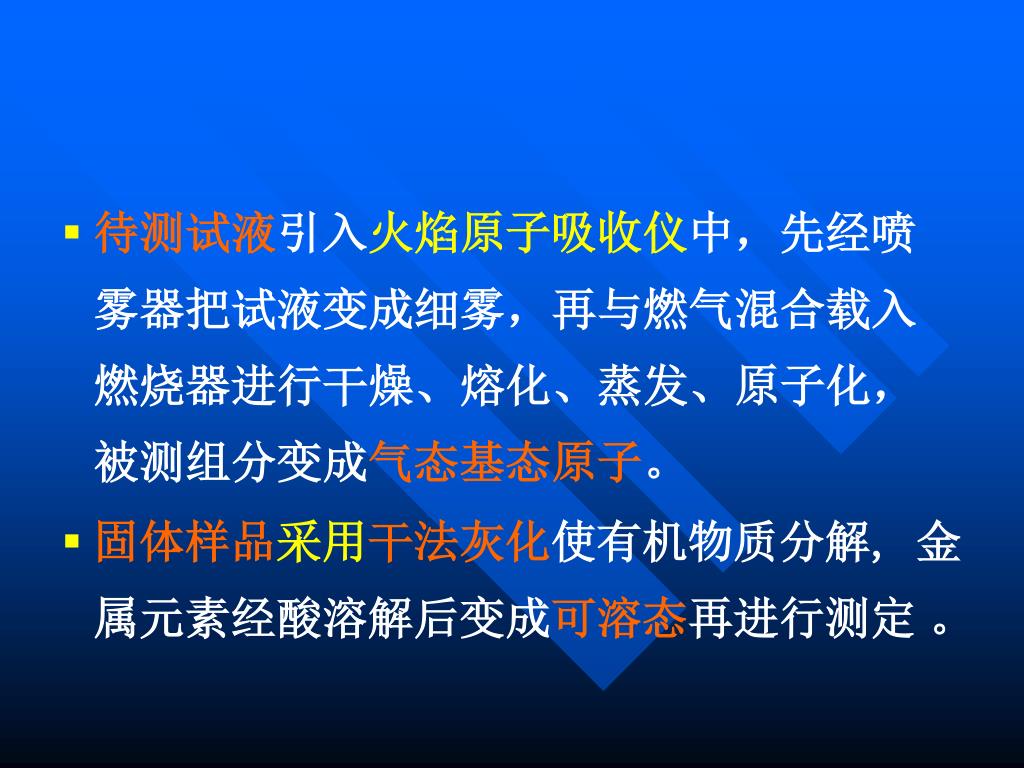 ▪ 待测试液引入火焰原子吸收仪中，先经喷雾器把试液变成细雾，再与燃气混合载入燃烧器进行干燥、熔化、蒸发、原子化，被测组分变成气态基态原子。

▪ 固体样品采用干法灰化使有机物质分解, 金属元素经酸溶解后变成可溶态再进行测定 。